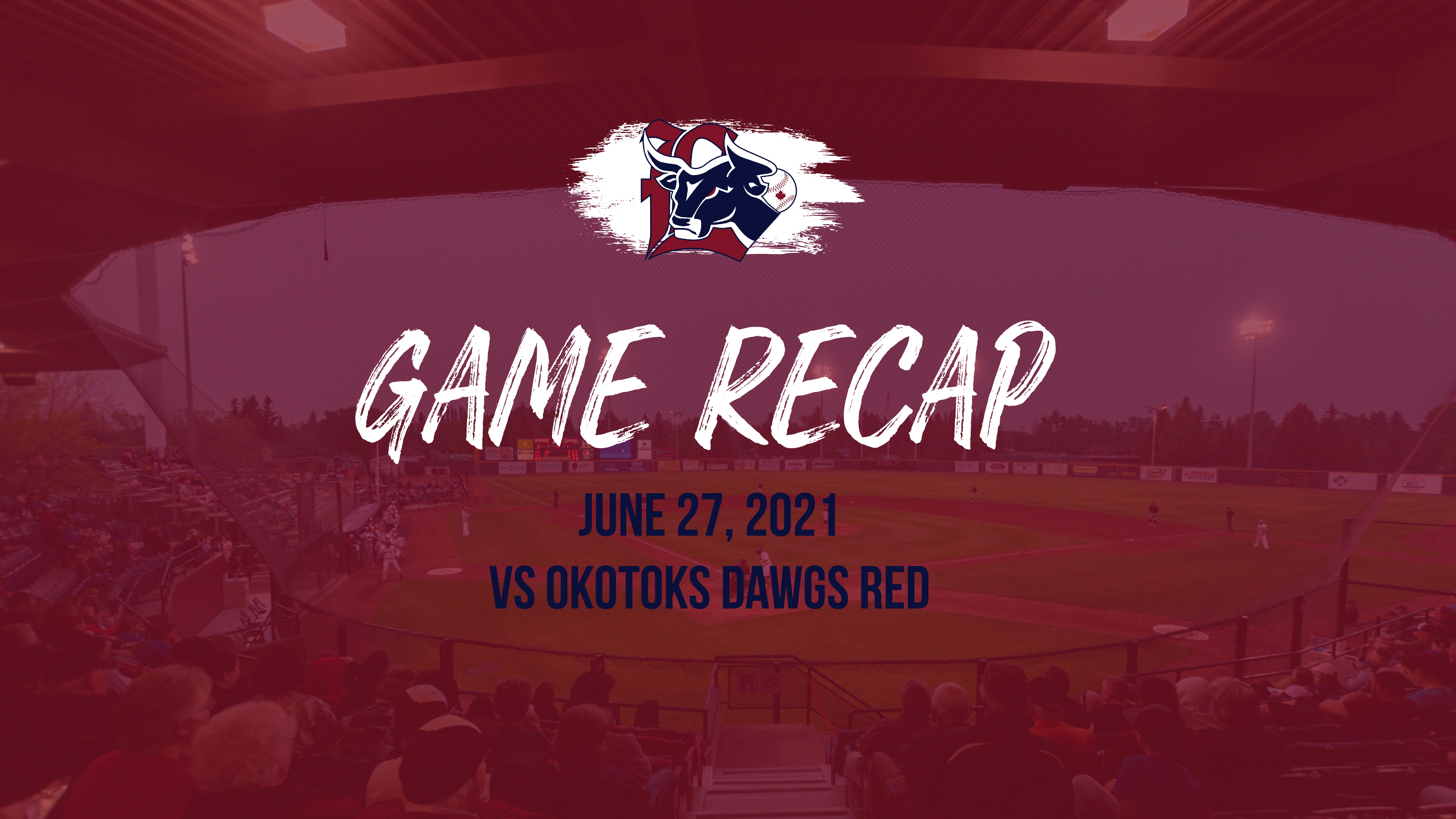 GAME RECAP

JUNE 27, 2021

VS OKOTOKS DAWGS RED